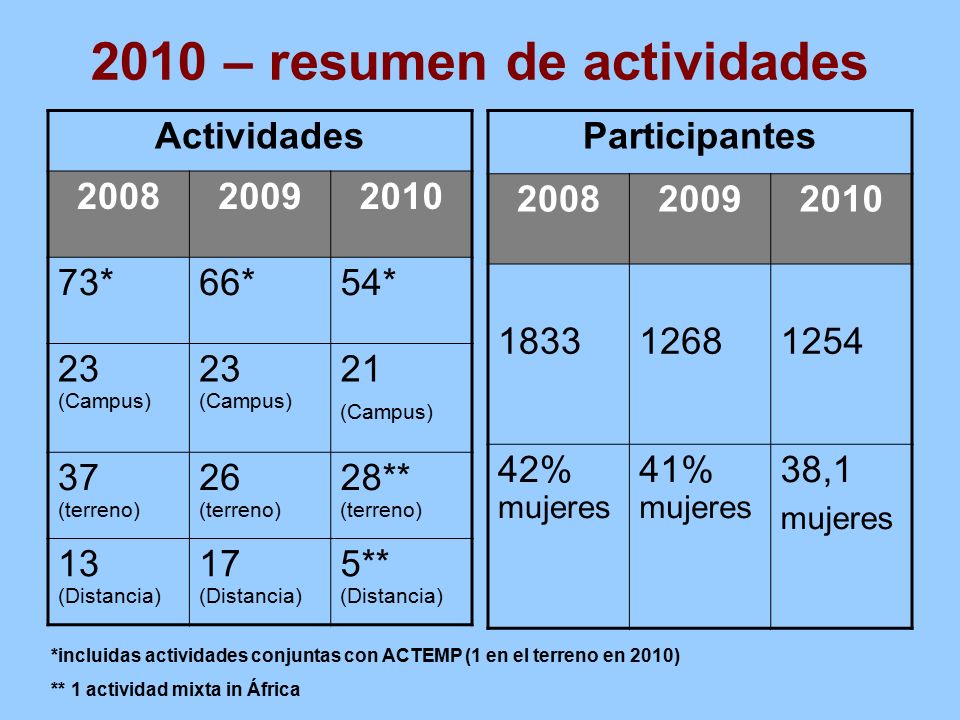 2010 – resumen de actividades

| Actividades | | |
|---|---|---|
| 2008 | 2009 | 2010 |
| 73* | 66* | 54* |
| 23 (Campus) | 23 (Campus) | 21 (Campus) |
| 37 (terreno) | 26 (terreno) | 28** (terreno) |
| 13 (Distancia) | 17 (Distancia) | 5** (Distancia) |

| Participantes | | |
|---|---|---|
| 2008 | 2009 | 2010 |
| 1833 | 1268 | 1254 |
| 42% mujeres | 41% mujeres | 38,1 mujeres |

*incluidas actividades conjuntas con ACTEMP (1 en el terreno en 2010)

** 1 actividad mixta in África